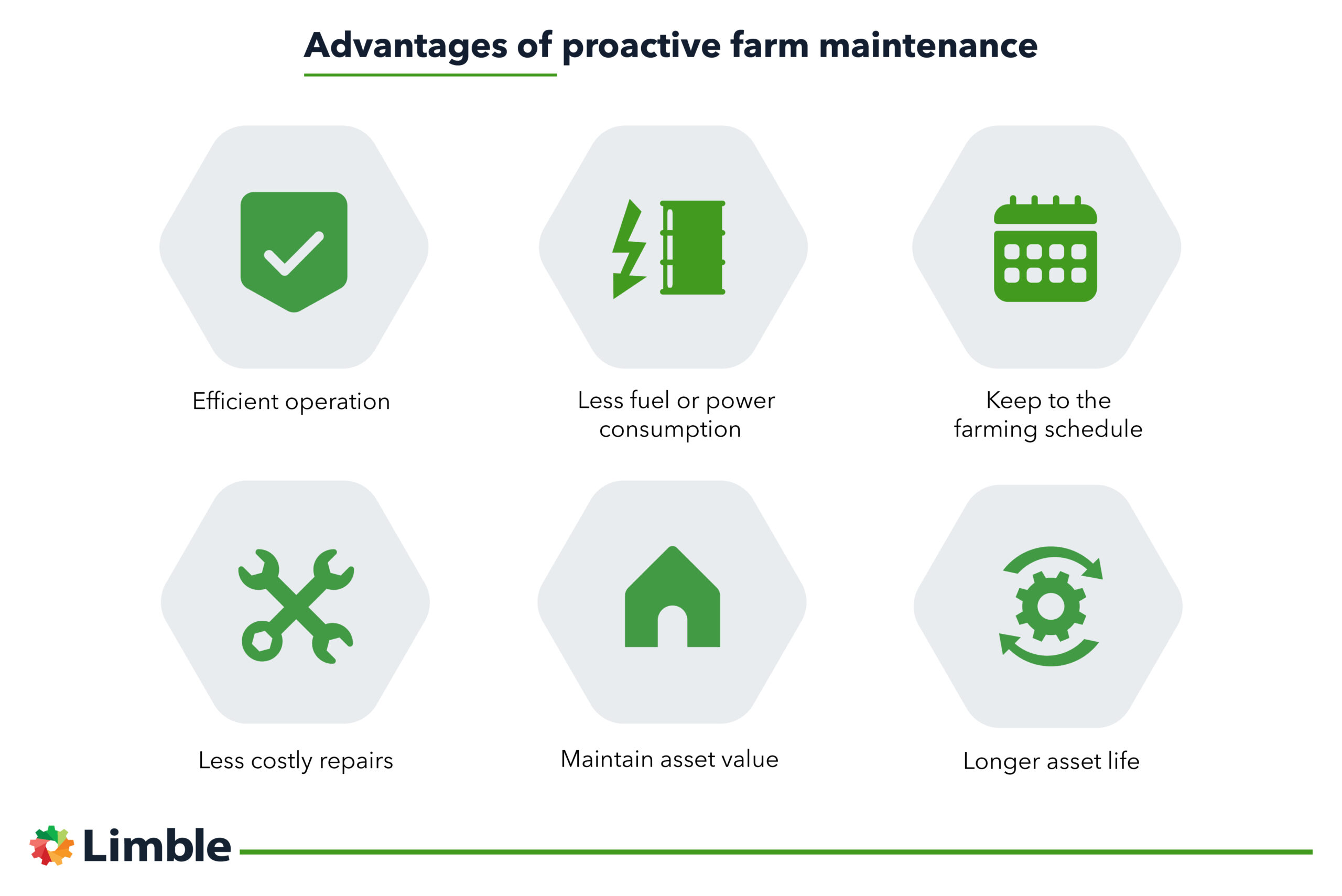 Advantages of proactive farm maintenance

Efficient operation

Less fuel or power consumption

Keep to the farming schedule

Less costly repairs

Maintain asset value

Longer asset life

Limble